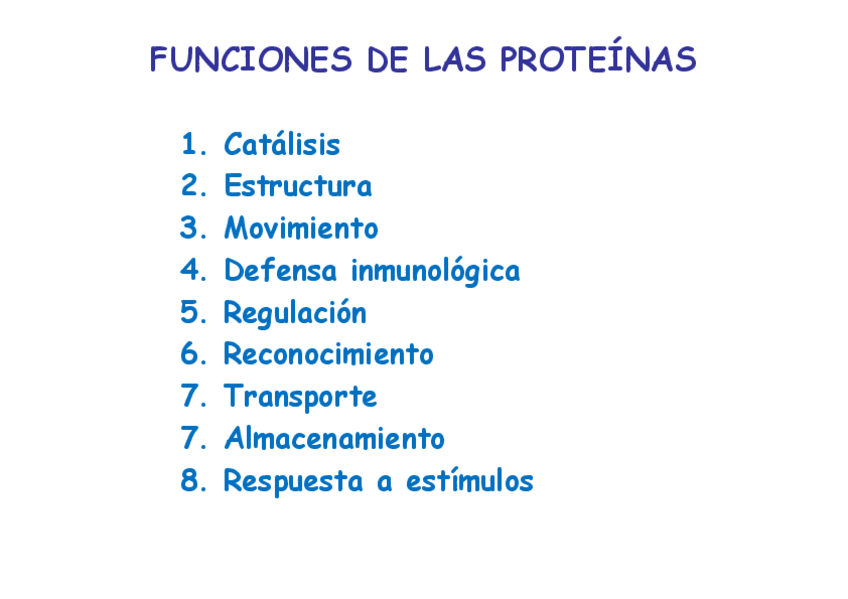 FUNCIONES DE LAS PROTEÍNAS

1. Catálisis
2. Estructura
3. Movimiento
4. Defensa inmunológica
5. Regulación
6. Reconocimiento
7. Transporte
7. Almacenamiento
8. Respuesta a estímulos